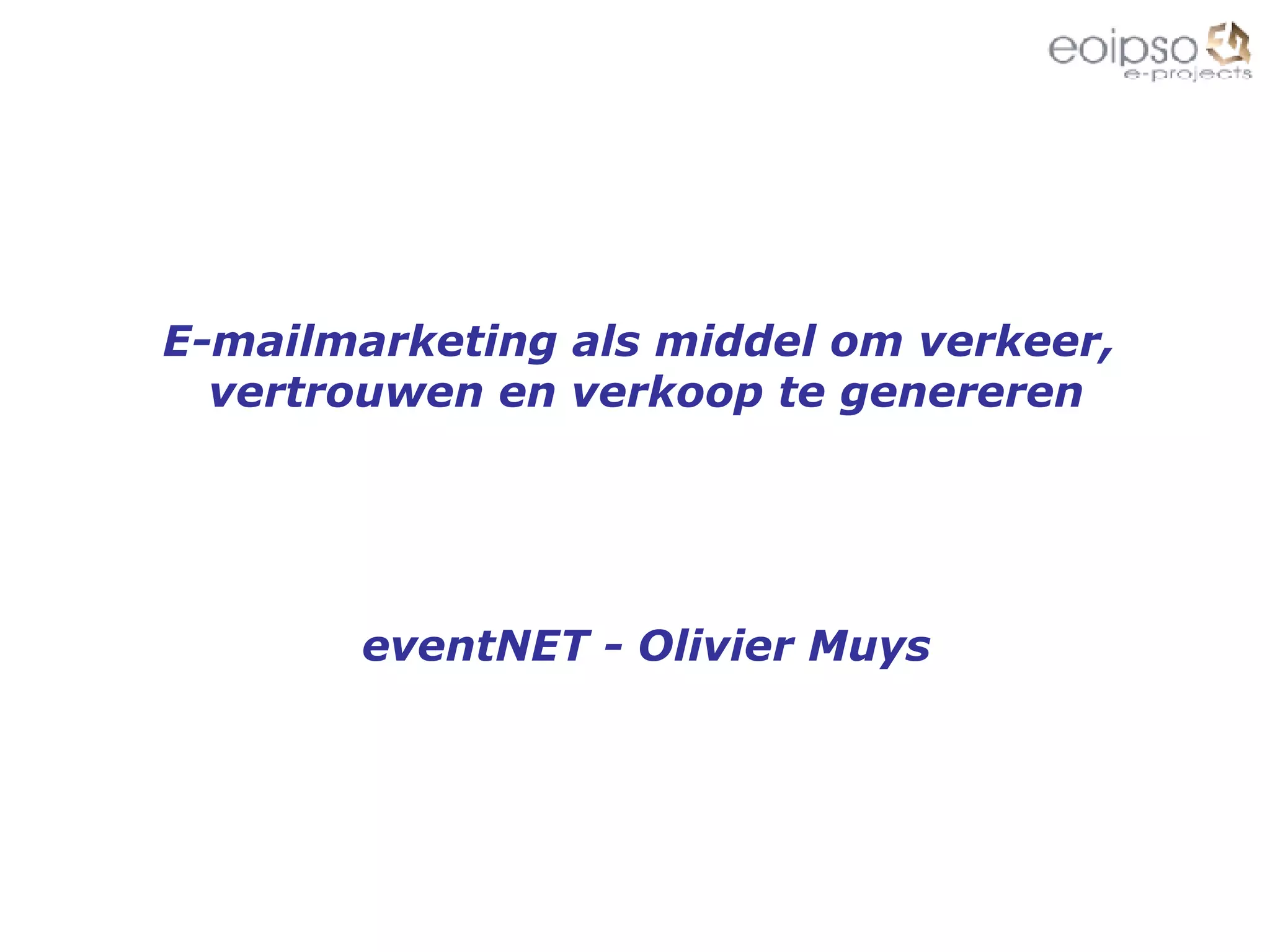 eoipso
e-projects

E-mailmarketing als middel om verkeer, vertrouwen en verkoop te genereren

eventNET - Olivier Muys